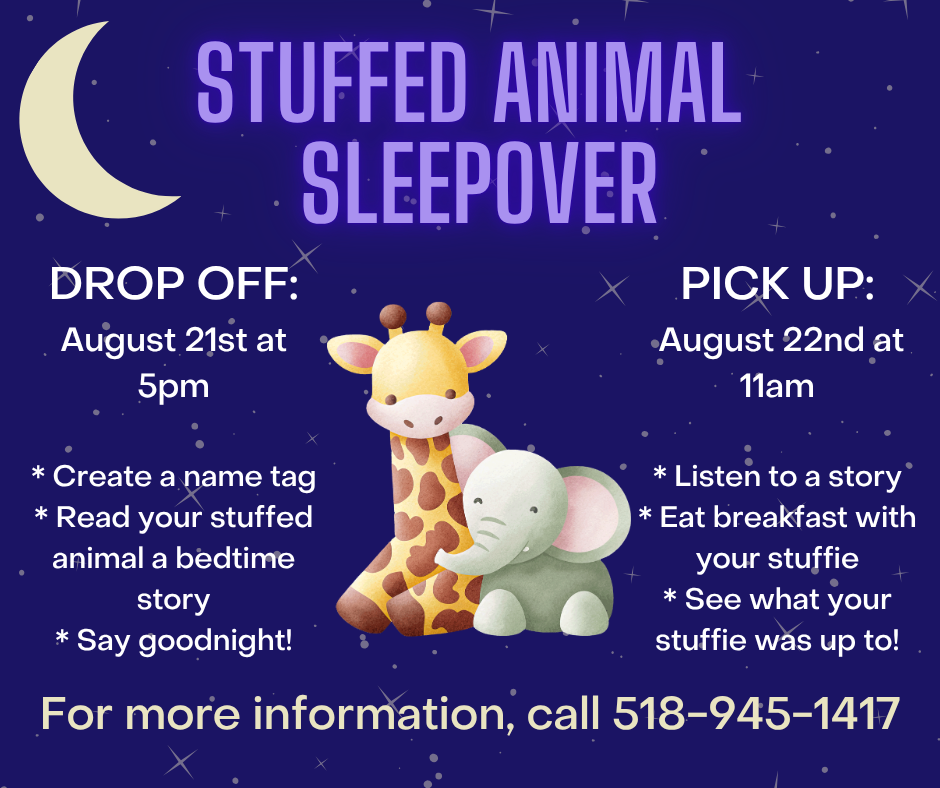 STUFFED ANIMAL SLEEPOVER

DROP OFF:
August 21st at 5pm

* Create a name tag
* Read your stuffed animal a bedtime story
* Say goodnight!

PICK UP:
August 22nd at 11am

* Listen to a story
* Eat breakfast with your stuffie
* See what your stuffie was up to!

For more information, call 518-945-1417